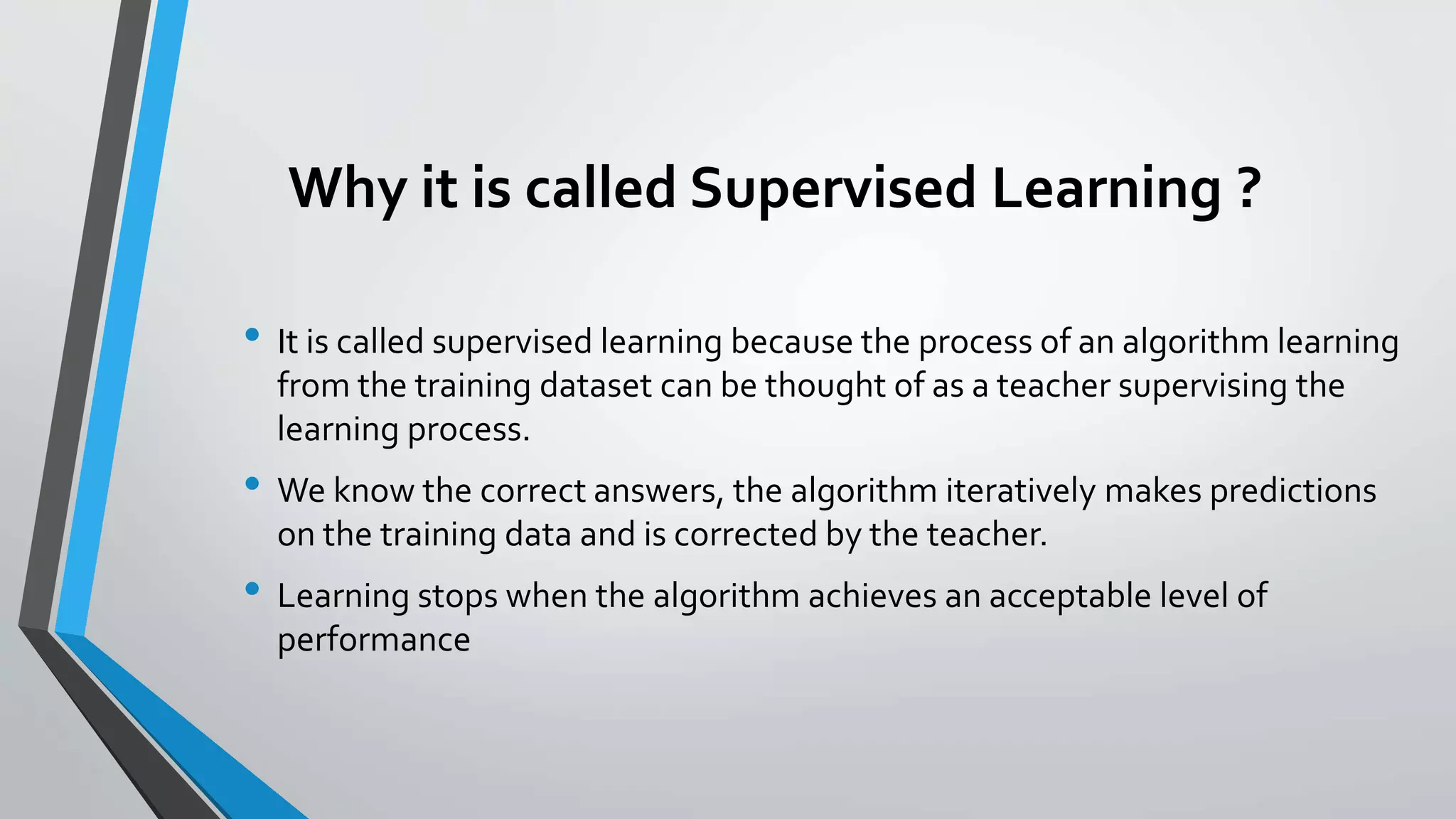 Why it is called Supervised Learning ?

• It is called supervised learning because the process of an algorithm learning from the training dataset can be thought of as a teacher supervising the learning process.

• We know the correct answers, the algorithm iteratively makes predictions on the training data and is corrected by the teacher.

• Learning stops when the algorithm achieves an acceptable level of performance